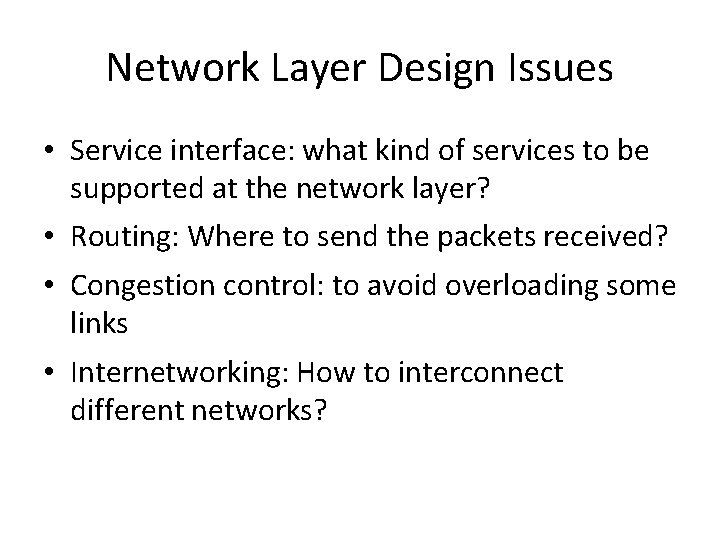 Network Layer Design Issues

• Service interface: what kind of services to be supported at the network layer?

• Routing: Where to send the packets received?

• Congestion control: to avoid overloading some links

• Internetworking: How to interconnect different networks?